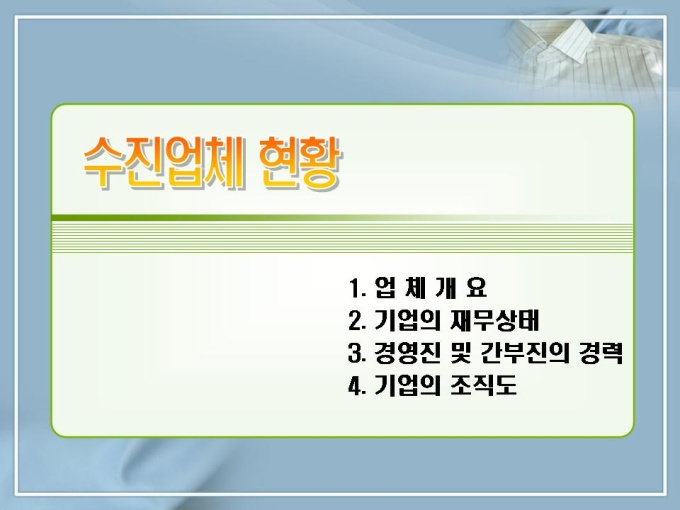 수진업체 현황

1. 업 체 개 요
2. 기업의 재무상태
3. 경영진 및 간부진의 경력
4. 기업의 조직도